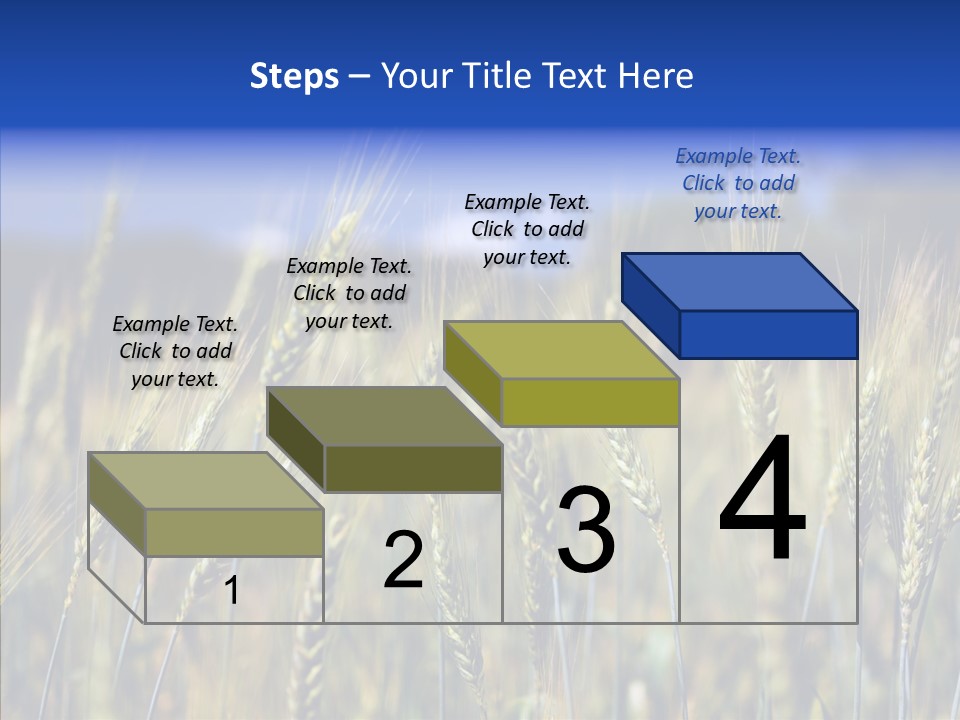 Steps – Your Title Text Here

Example Text. Click to add your text.

Example Text. Click to add your text.

Example Text. Click to add your text.

Example Text. Click to add your text.

1

2

3

4